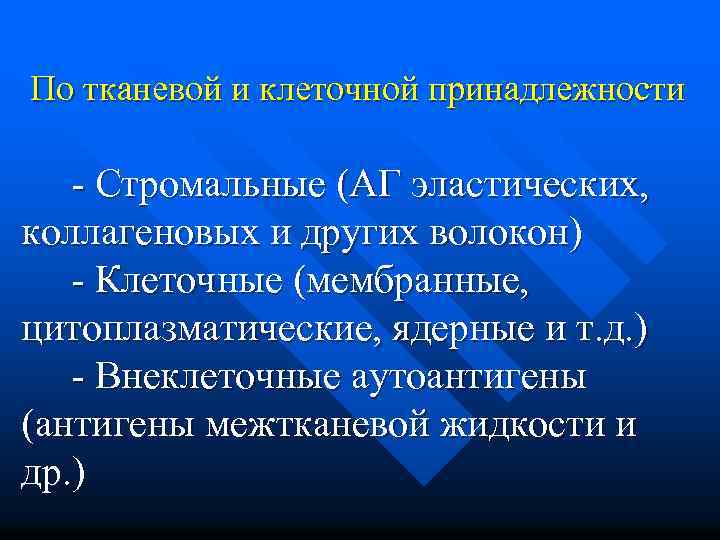 По тканевой и клеточной принадлежности

- Стромальные (АГ эластических, коллагеновых и других волокон)
- Клеточные (мембранные, цитоплазматические, ядерные и т.д.)
- Внеклеточные аутоантигены (антигены межтканевой жидкости и др.)